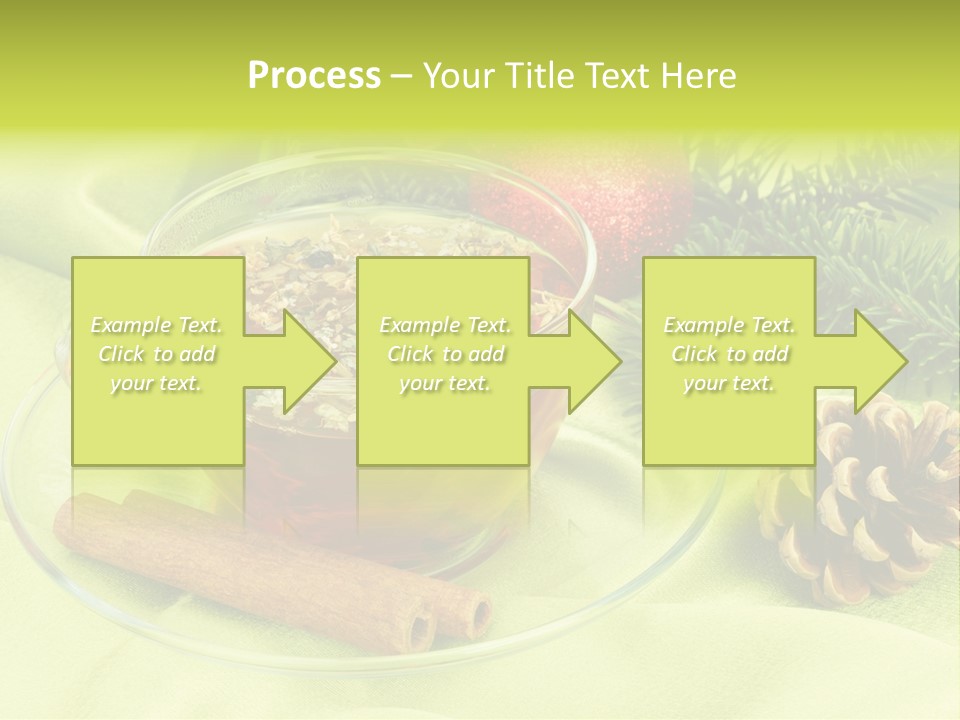 Process – Your Title Text Here

Example Text. Click to add your text.

Example Text. Click to add your text.

Example Text. Click to add your text.